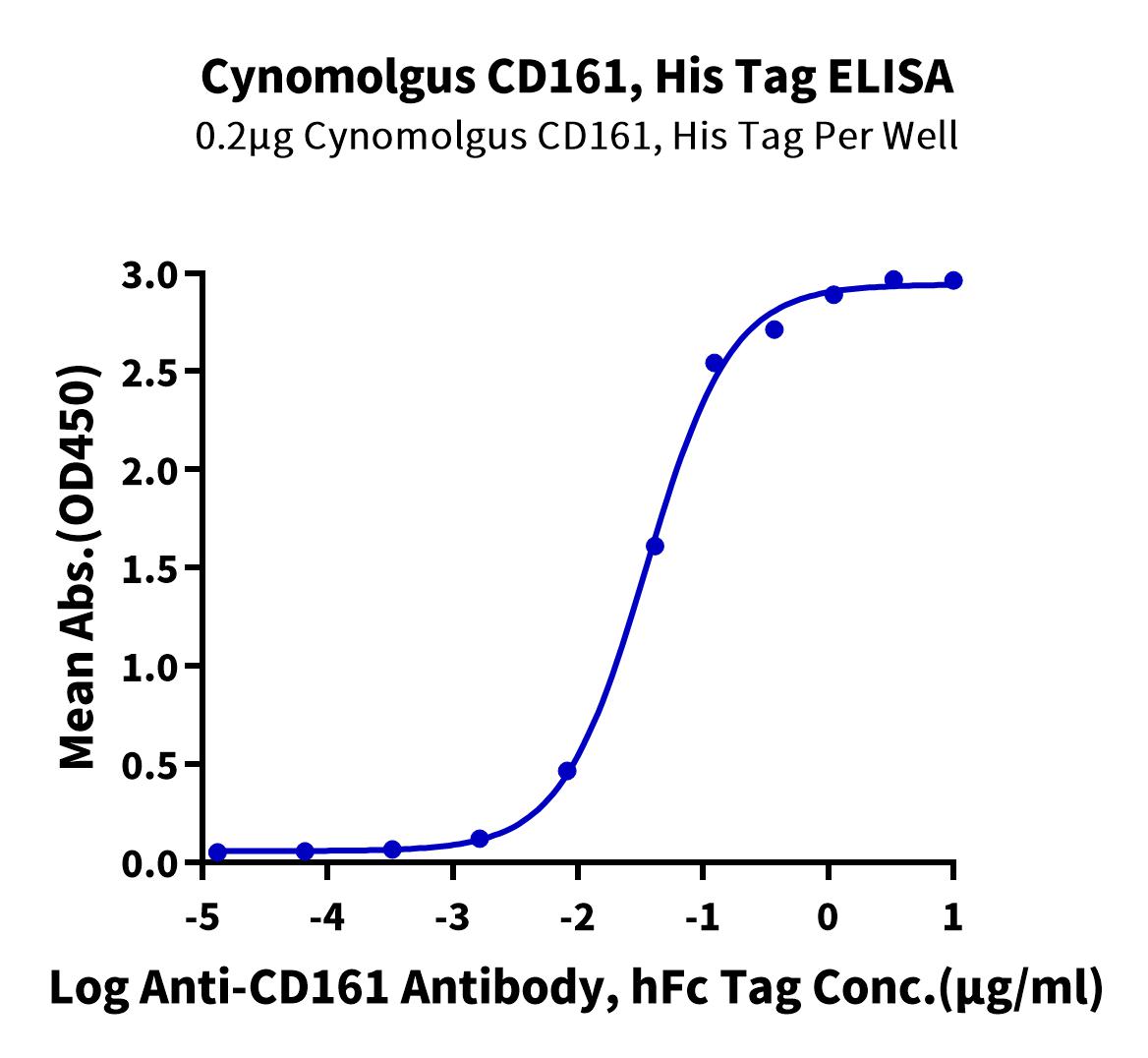 Cynomolgus CD161, His Tag ELISA
0.2μg Cynomolgus CD161, His Tag Per Well

Mean Abs.(OD450)

3.0
2.5
2.0
1.5
1.0
0.5
0.0

-5
-4
-3
-2
-1
0
1

Log Anti-CD161 Antibody, hFc Tag Conc.(μg/ml)